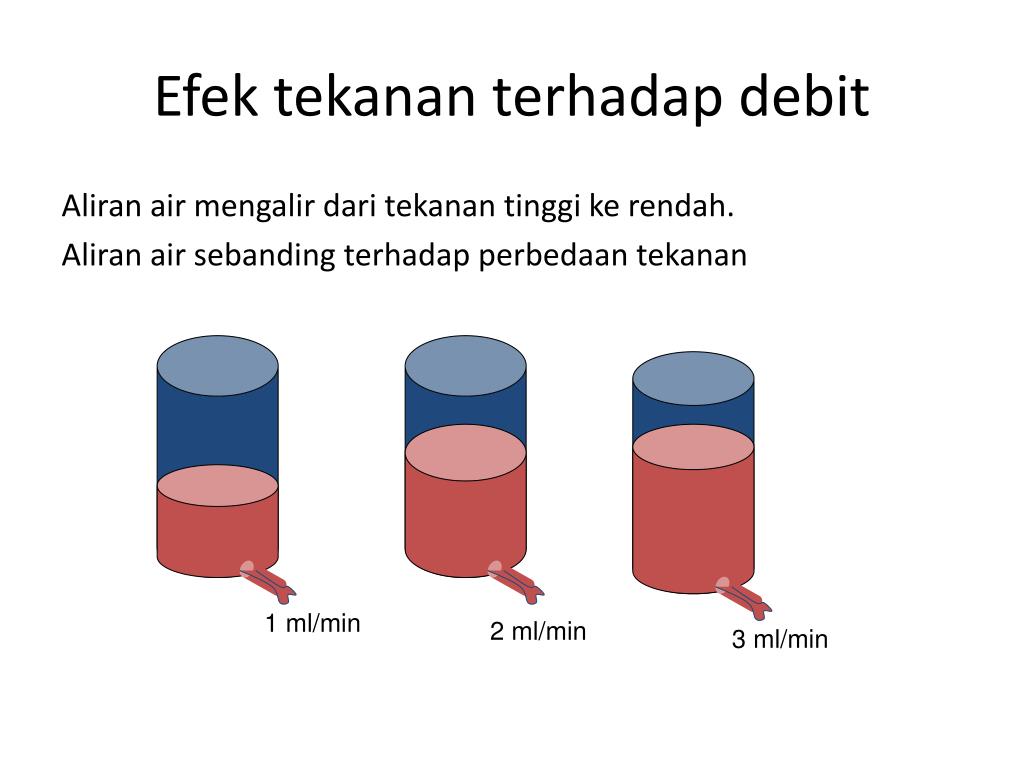 Efek tekanan terhadap debit

Aliran air mengalir dari tekanan tinggi ke rendah.

Aliran air sebanding terhadap perbedaan tekanan

1 ml/min

2 ml/min

3 ml/min